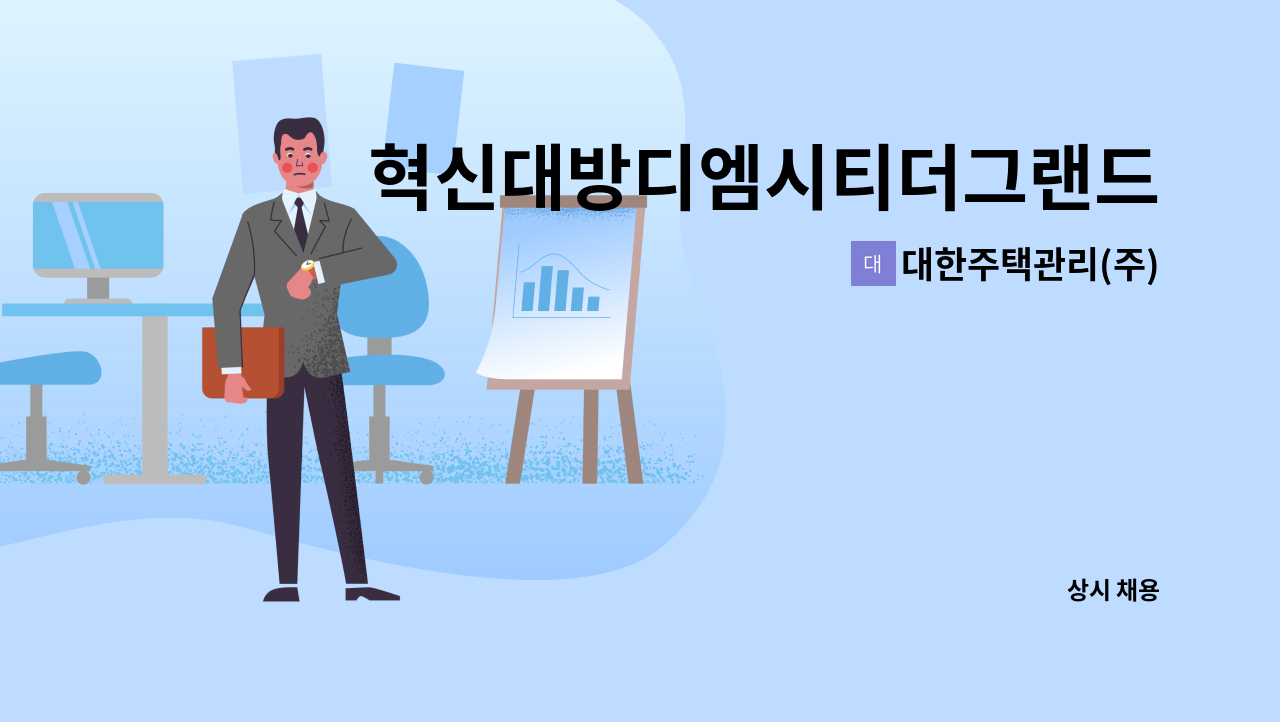 혁신대방디엠시티더그랜드

대 대한주택관리(주)

상시 채용